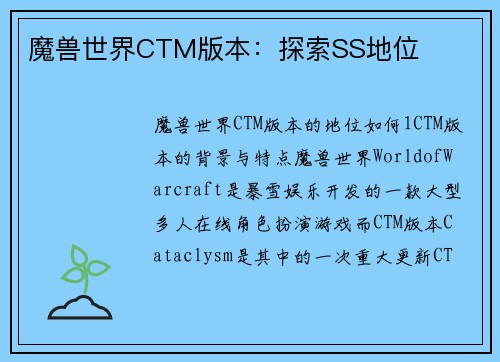 魔兽世界CTM版本：探索SS地位

魔兽世界CTM版本的地位如何1CTM版本的背景与特点魔兽世界WorldofWarcraft是暴雪娱乐开发的一款大型多人在线角色扮演游戏而CTM版本Cataclysm是其中的一次重大更新CT